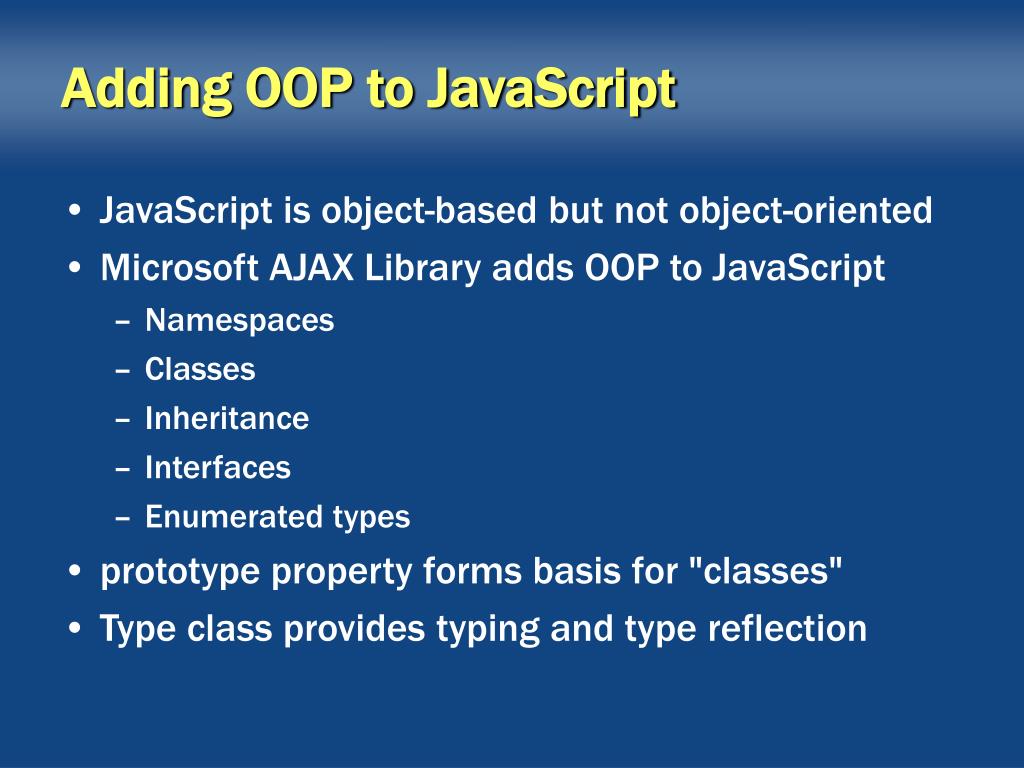 Adding OOP to JavaScript

• JavaScript is object-based but not object-oriented
• Microsoft AJAX Library adds OOP to JavaScript
– Namespaces
– Classes
– Inheritance
– Interfaces
– Enumerated types
• prototype property forms basis for "classes"
• Type class provides typing and type reflection